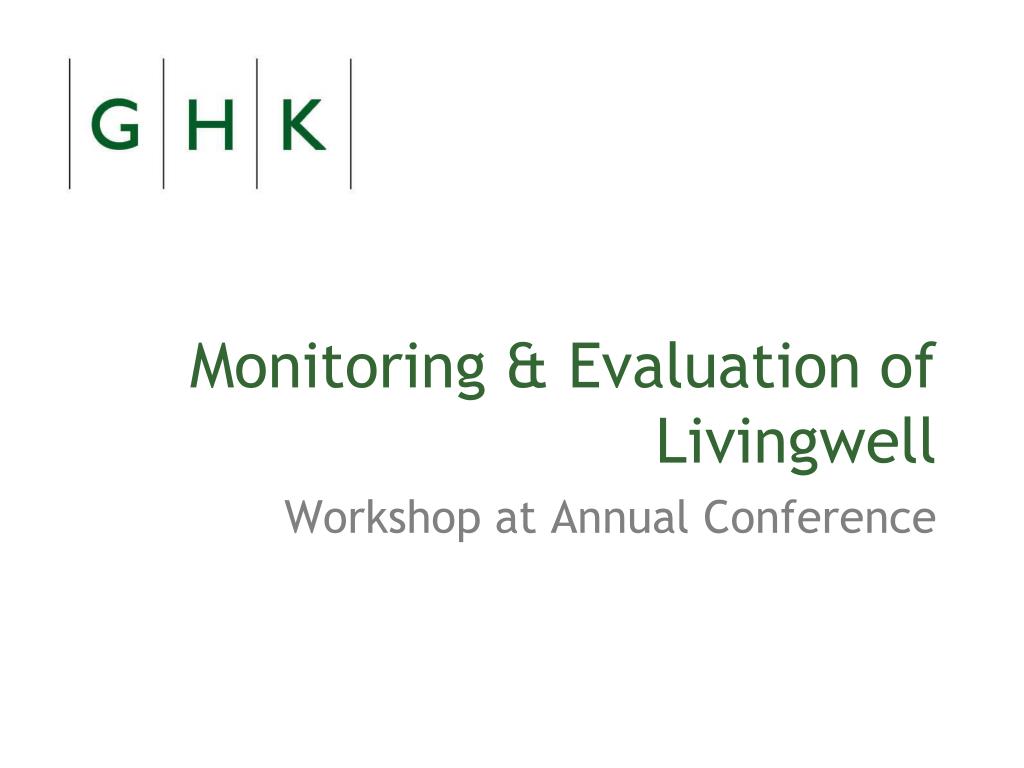 G H K

Monitoring & Evaluation of Livingwell

Workshop at Annual Conference